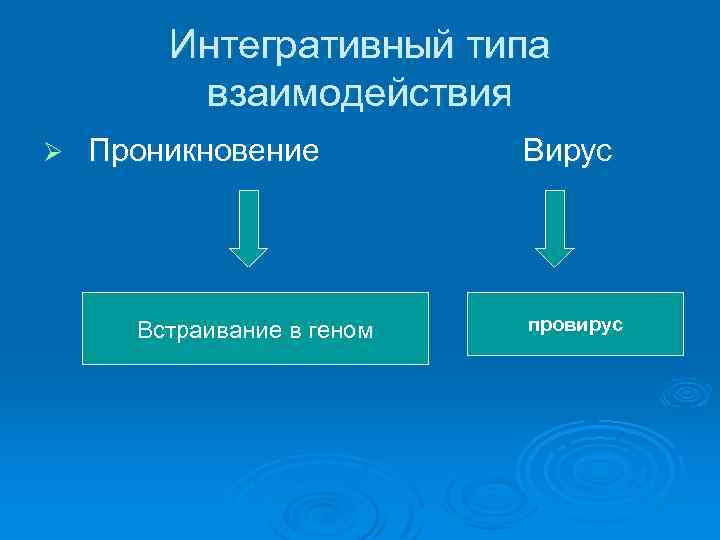 Интегративный типа взаимодействия

➢ Проникновение

Вирус

Встраивание в геном

провирус